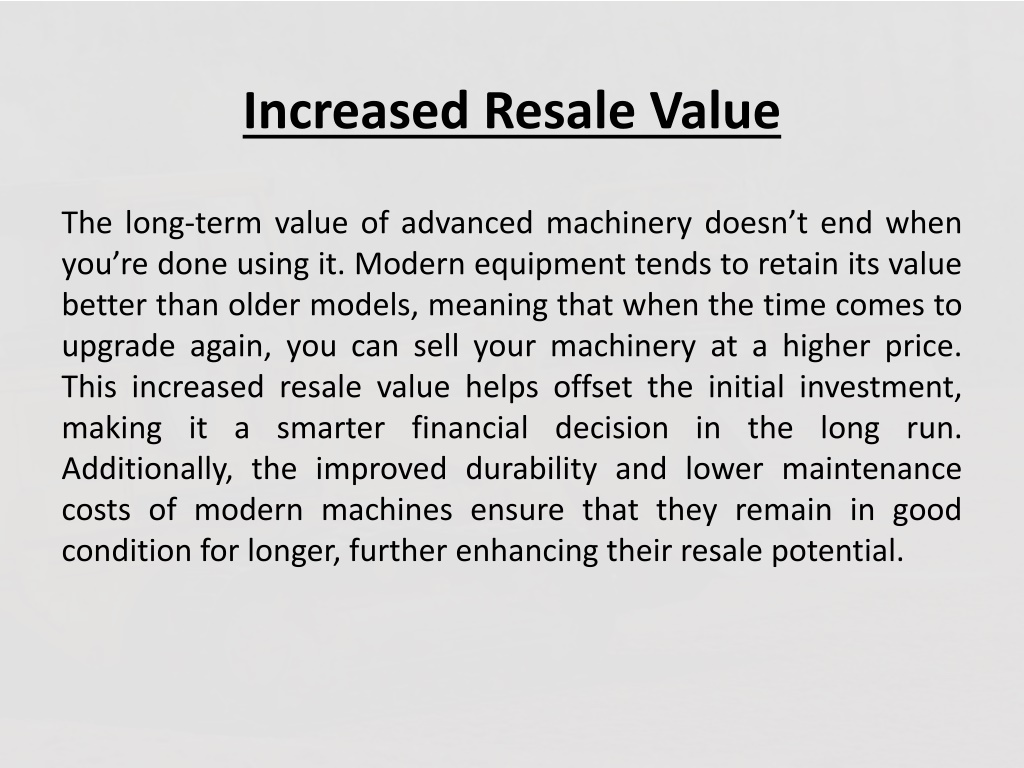 Increased Resale Value

The long-term value of advanced machinery doesn’t end when you’re done using it. Modern equipment tends to retain its value better than older models, meaning that when the time comes to upgrade again, you can sell your machinery at a higher price. This increased resale value helps offset the initial investment, making it a smarter financial decision in the long run. Additionally, the improved durability and lower maintenance costs of modern machines ensure that they remain in good condition for longer, further enhancing their resale potential.